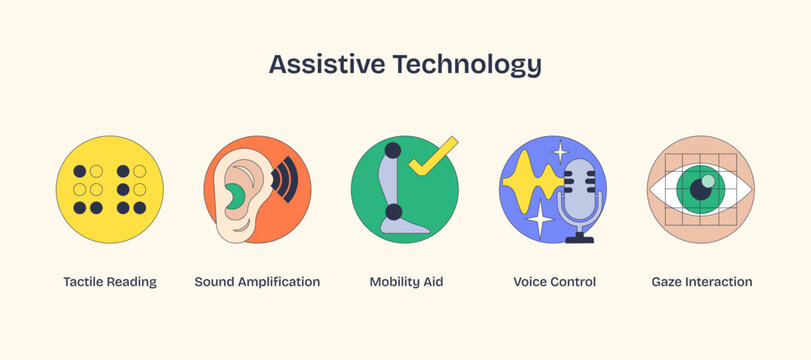 Assistive Technology

Tactile Reading

Sound Amplification

Mobility Aid

Voice Control

Gaze Interaction